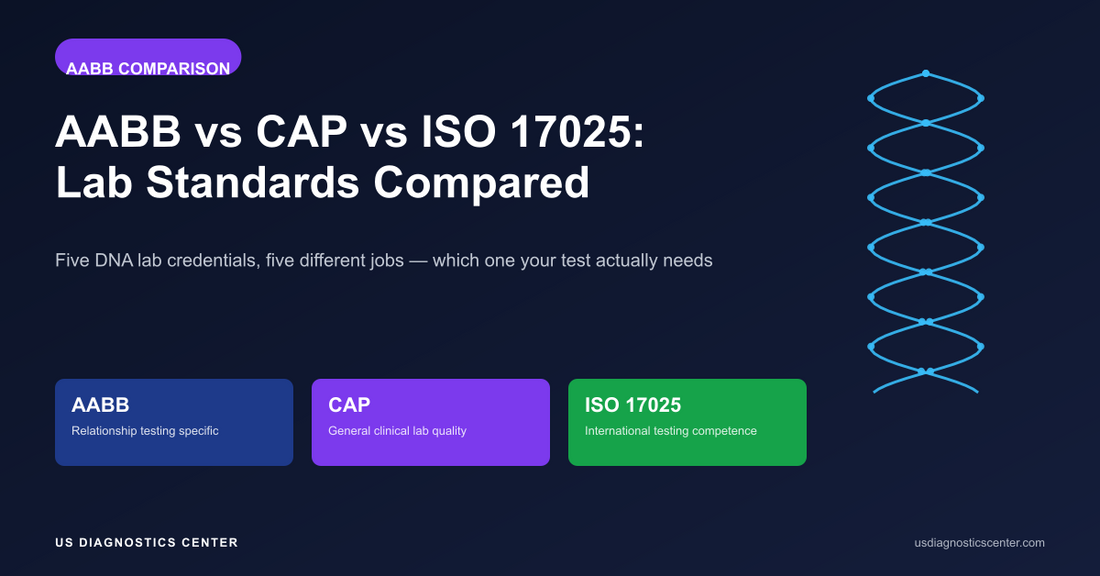 AABB COMPARISON

AABB vs CAP vs ISO 17025: Lab Standards Compared

Five DNA lab credentials, five different jobs — which one your test actually needs

AABB
Relationship testing specific

CAP
General clinical lab quality

ISO 17025
International testing competence

US DIAGNOSTICS CENTER

usdiagnosticscenter.com